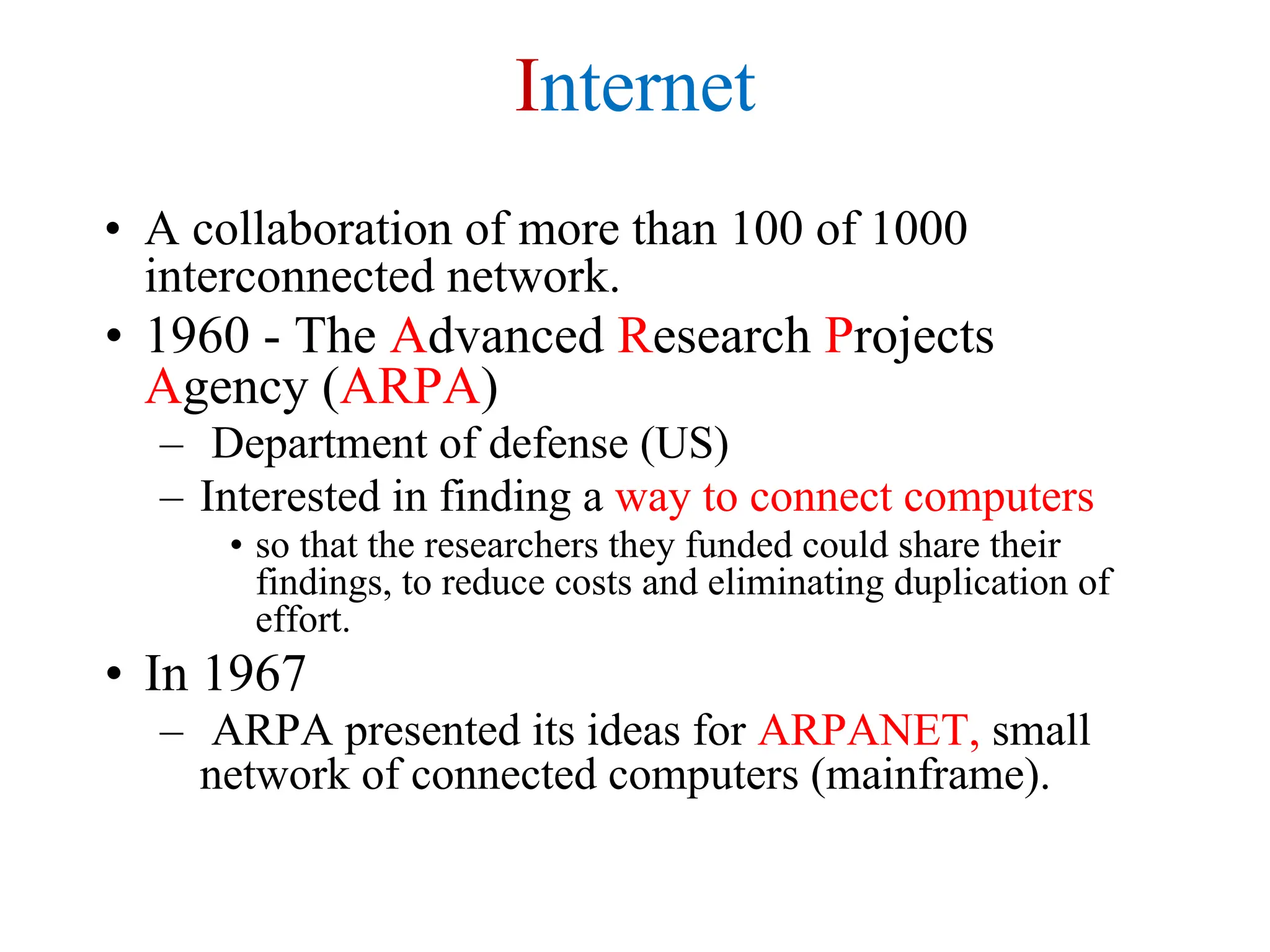 Internet

• A collaboration of more than 100 of 1000 interconnected network.

• 1960 - The Advanced Research Projects Agency (ARPA)
 – Department of defense (US)
 – Interested in finding a way to connect computers
  • so that the researchers they funded could share their findings, to reduce costs and eliminating duplication of effort.

• In 1967
 – ARPA presented its ideas for ARPANET, small network of connected computers (mainframe).